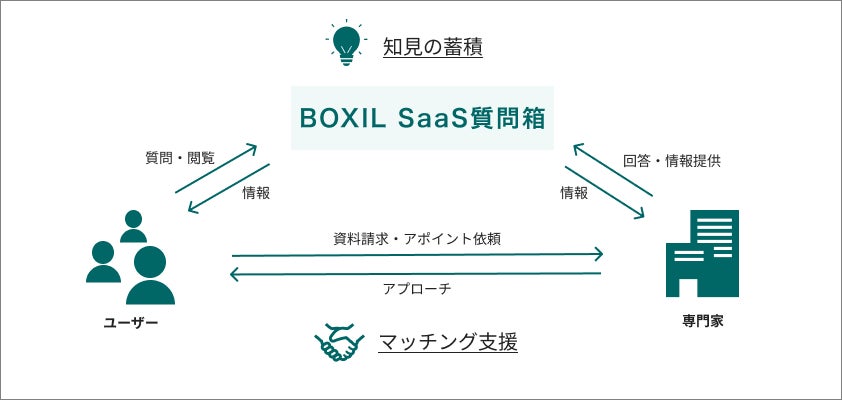 知見の蓄積

BOXIL SaaS質問箱

質問・閲覧

情報

回答・情報提供

情報

資料請求・アポイント依頼

アプローチ

ユーザー

専門家

マッチング支援